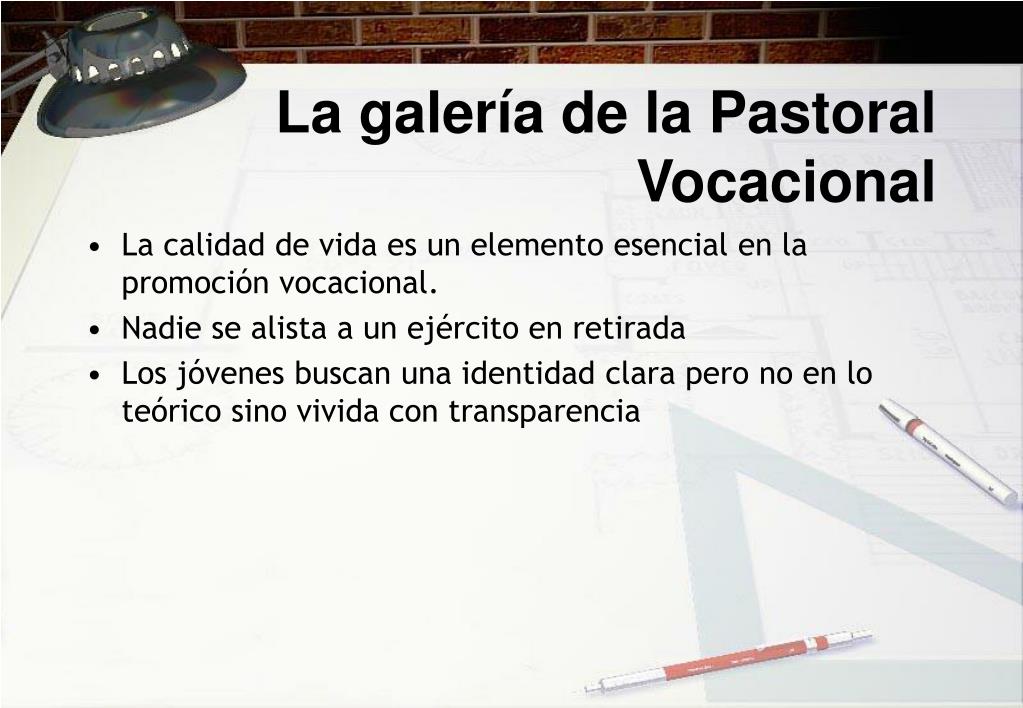 La galería de la Pastoral Vocacional

• La calidad de vida es un elemento esencial en la promoción vocacional.
• Nadie se alista a un ejército en retirada
• Los jóvenes buscan una identidad clara pero no en lo teórico sino vivida con transparencia